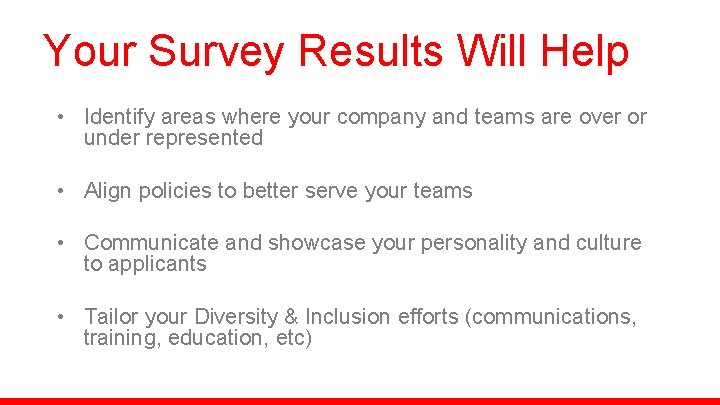 Your Survey Results Will Help

• Identify areas where your company and teams are over or under represented

• Align policies to better serve your teams

• Communicate and showcase your personality and culture to applicants

• Tailor your Diversity & Inclusion efforts (communications, training, education, etc)